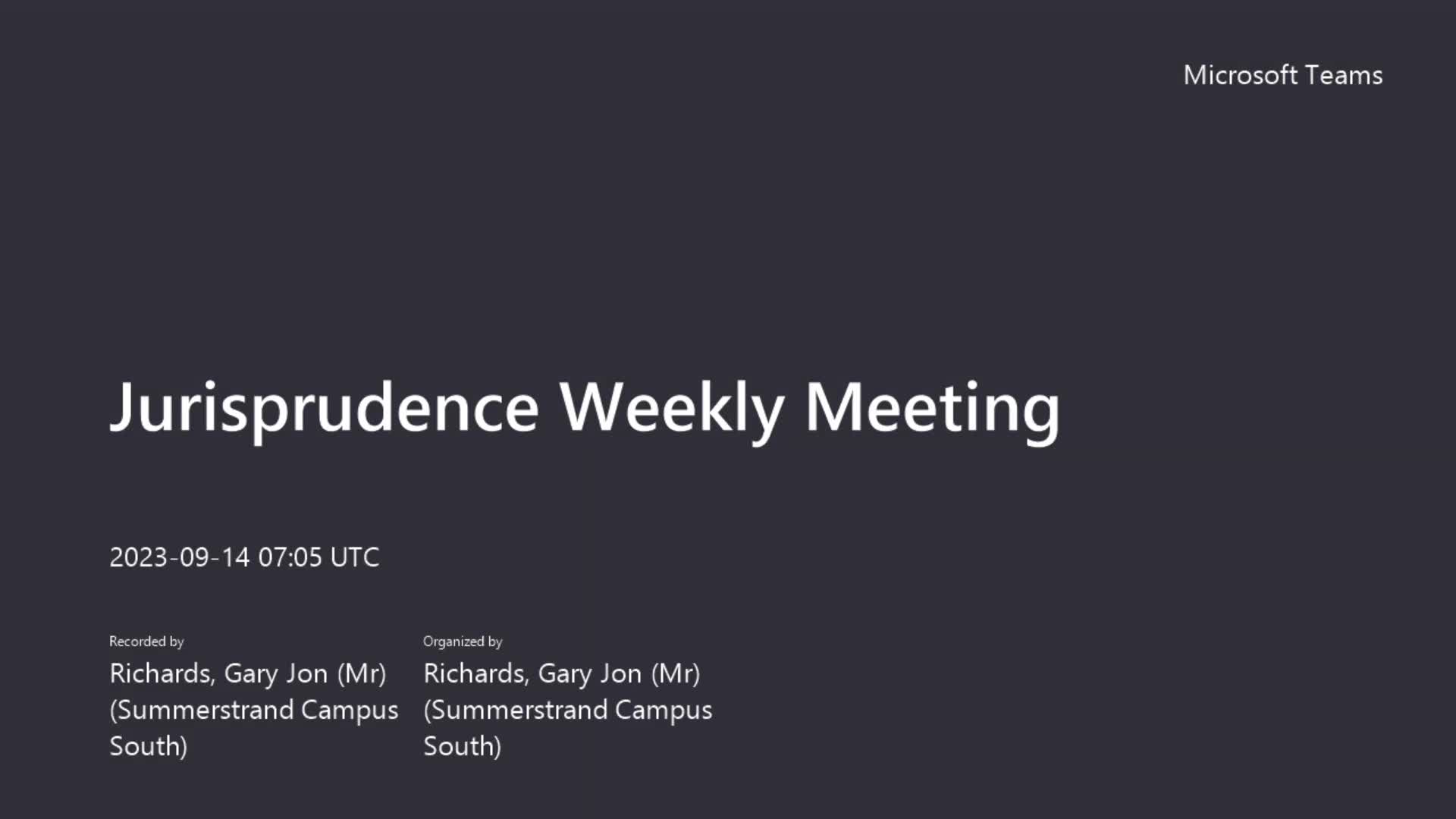 Microsoft Teams

Jurisprudence Weekly Meeting

2023-09-14 07:05 UTC

Recorded by
Richards, Gary Jon (Mr) (Summerstrand Campus South)

Organized by
Richards, Gary Jon (Mr) (Summerstrand Campus South)